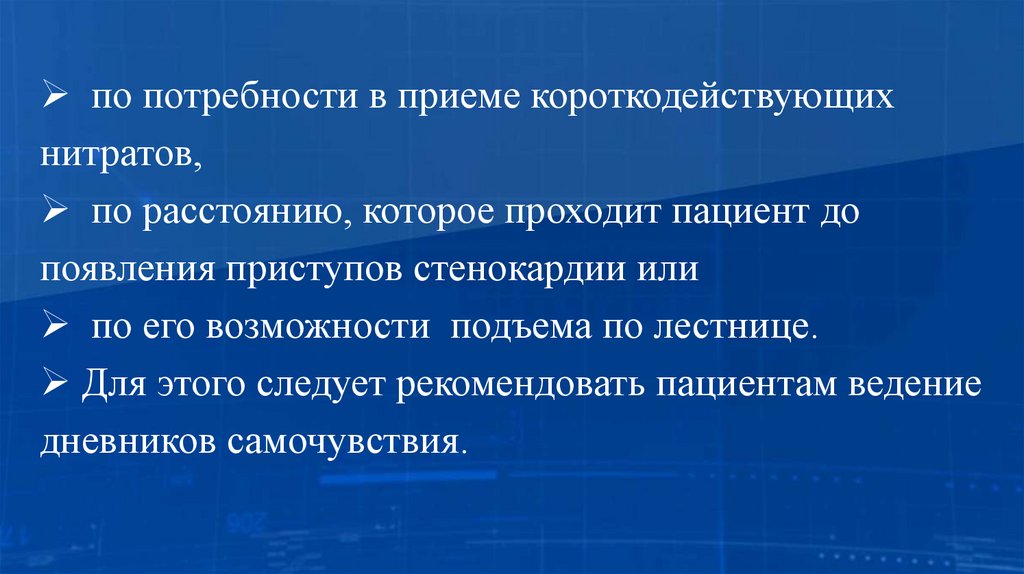 ➢ по потребности в приеме короткодействующих нитратов,

➢ по расстоянию, которое проходит пациент до появления приступов стенокардии или

➢ по его возможности подъема по лестнице.

➢ Для этого следует рекомендовать пациентам ведение дневников самочувствия.